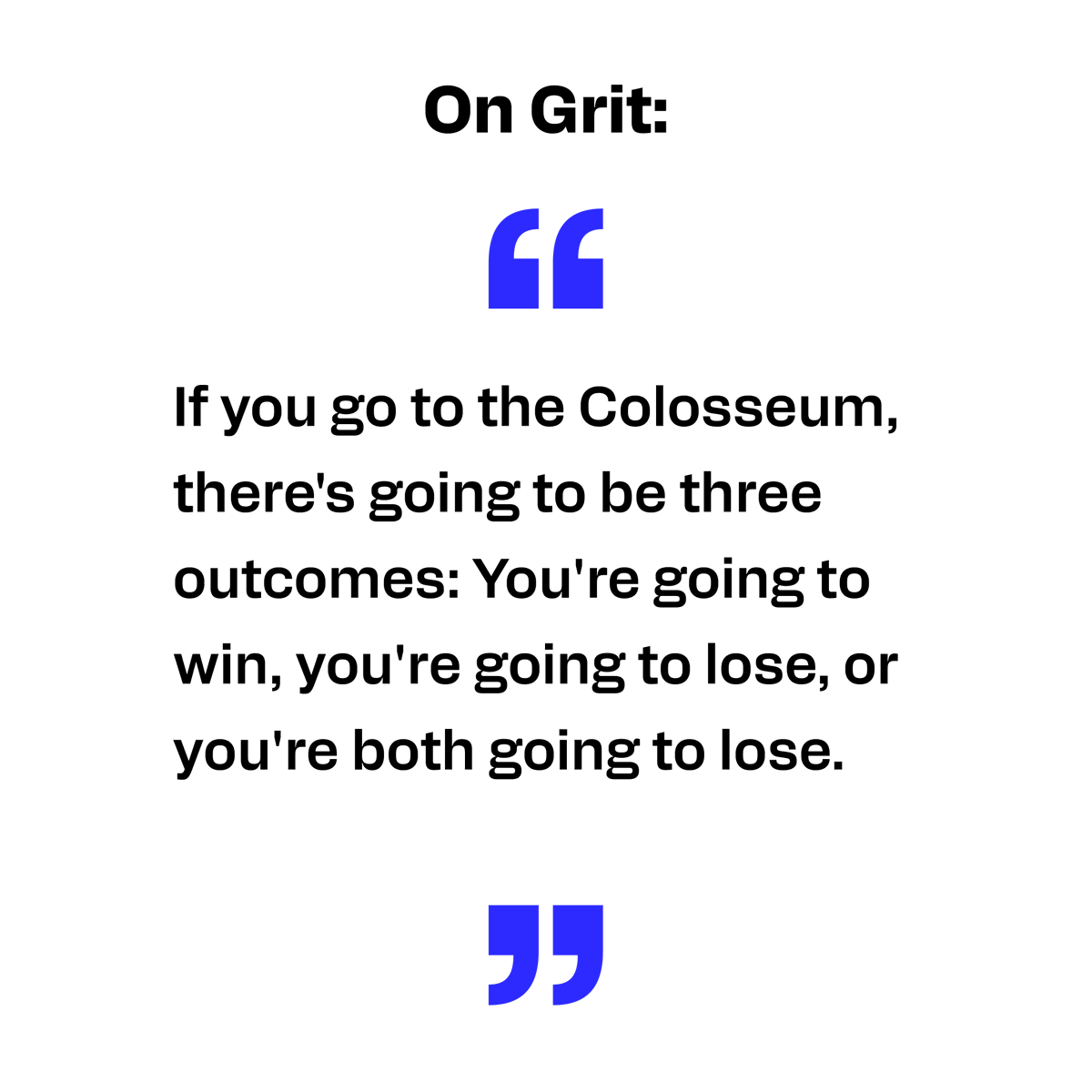 On Grit:

“

If you go to the Colosseum, there's going to be three outcomes: You're going to win, you're going to lose, or you're both going to lose.

”